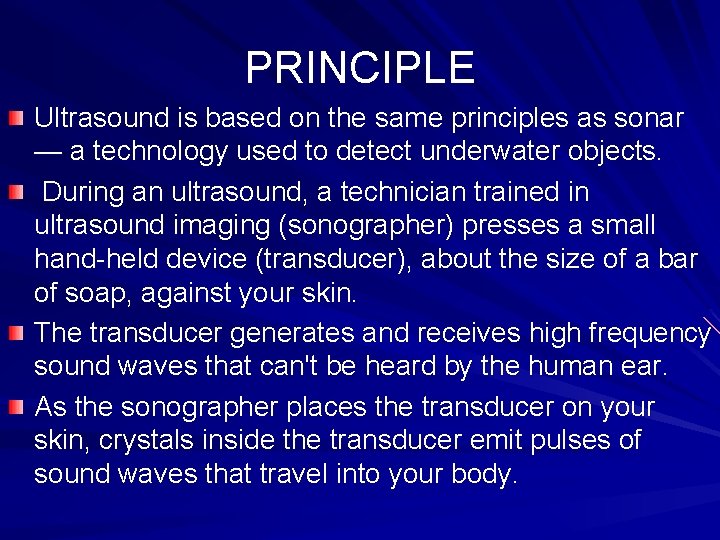 PRINCIPLE

Ultrasound is based on the same principles as sonar — a technology used to detect underwater objects.

During an ultrasound, a technician trained in ultrasound imaging (sonographer) presses a small hand-held device (transducer), about the size of a bar of soap, against your skin.

The transducer generates and receives high frequency sound waves that can't be heard by the human ear.

As the sonographer places the transducer on your skin, crystals inside the transducer emit pulses of sound waves that travel into your body.